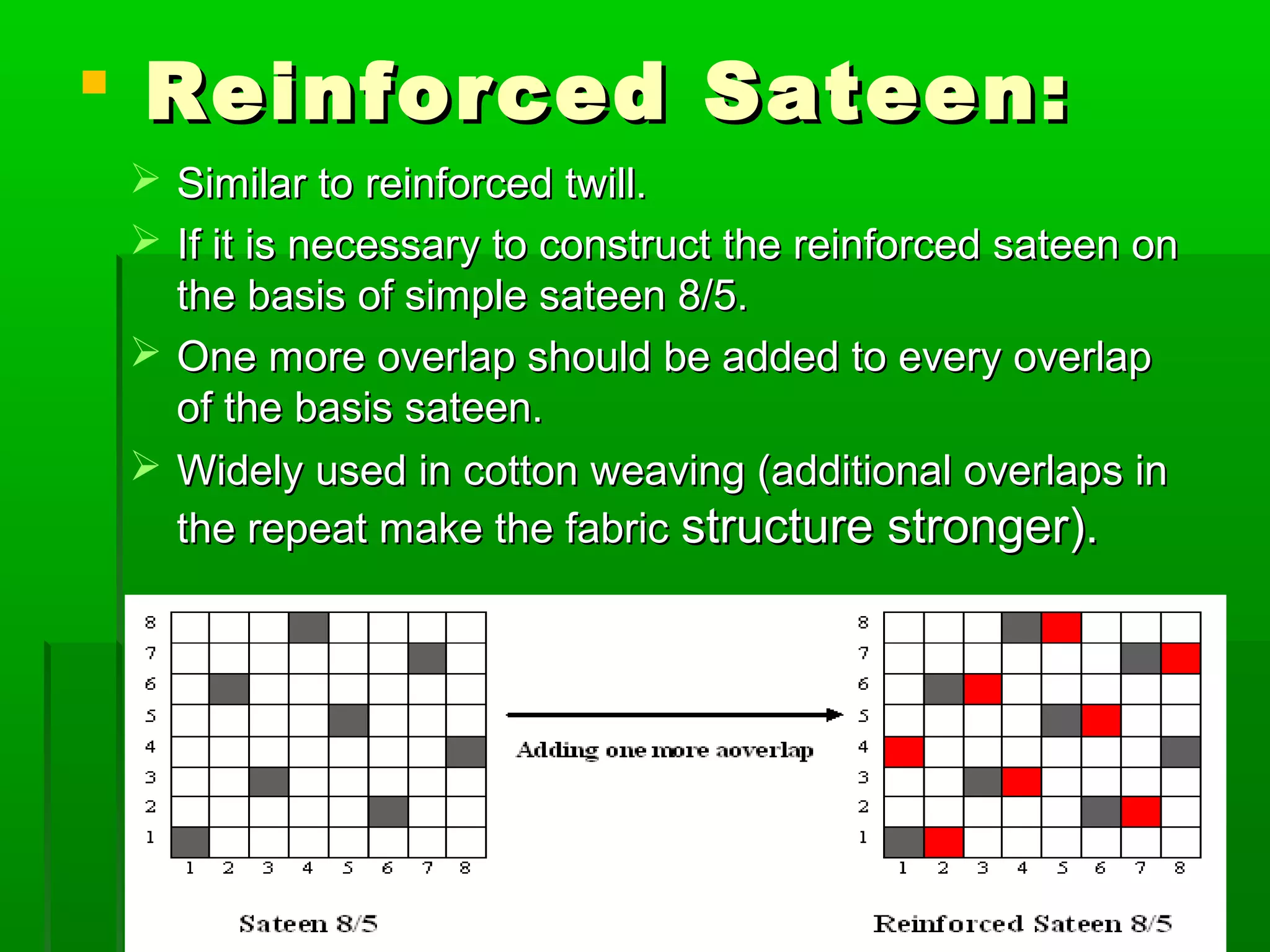 Reinforced Sateen:

Similar to reinforced twill.

If it is necessary to construct the reinforced sateen on the basis of simple sateen 8/5.

One more overlap should be added to every overlap of the basis sateen.

Widely used in cotton weaving (additional overlaps in the repeat make the fabric structure stronger).

8
7
6
5
4
3
2
1
1 2 3 4 5 6 7 8

Sateen 8/5

Adding one more aoverlap

8
7
6
5
4
3
2
1
1 2 3 4 5 6 7 8

Reinforced Sateen 8/5